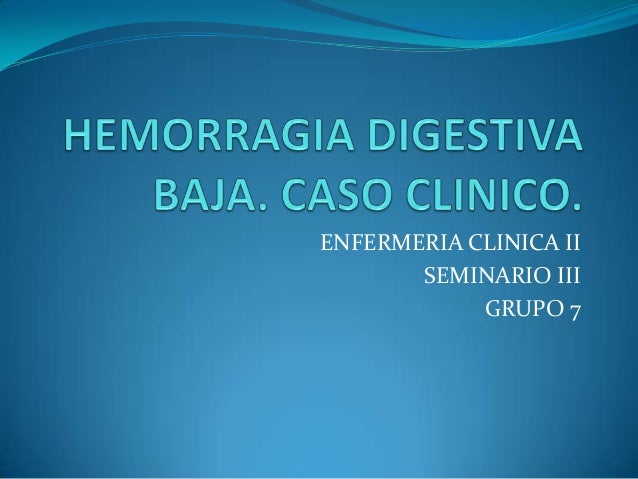 HEMORRAGIA DIGESTIVA BAJA. CASO CLINICO.

ENFERMERIA CLINICA II
SEMINARIO III
GRUPO 7